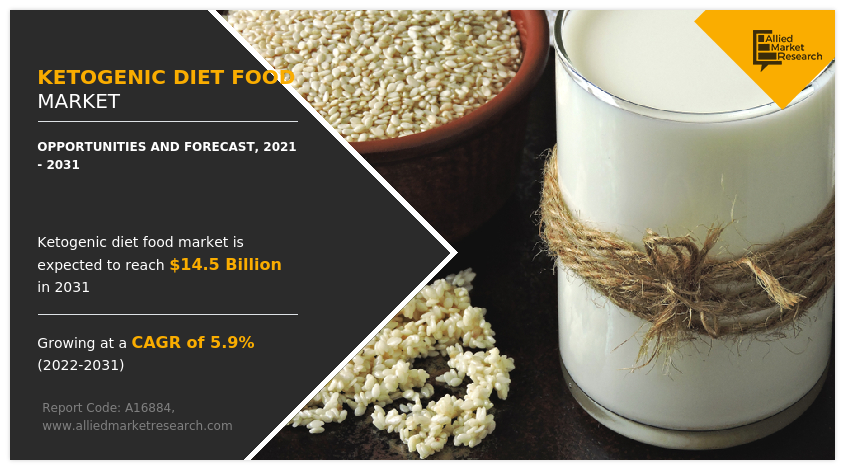 KETOGENIC DIET FOOD
MARKET

OPPORTUNITIES AND FORECAST, 2021 - 2031

Ketogenic diet food market is expected to reach $14.5 Billion in 2031

Growing at a CAGR of 5.9% (2022-2031)

Report Code: A16884,
www.alliedmarketresearch.com

Allied Market Research